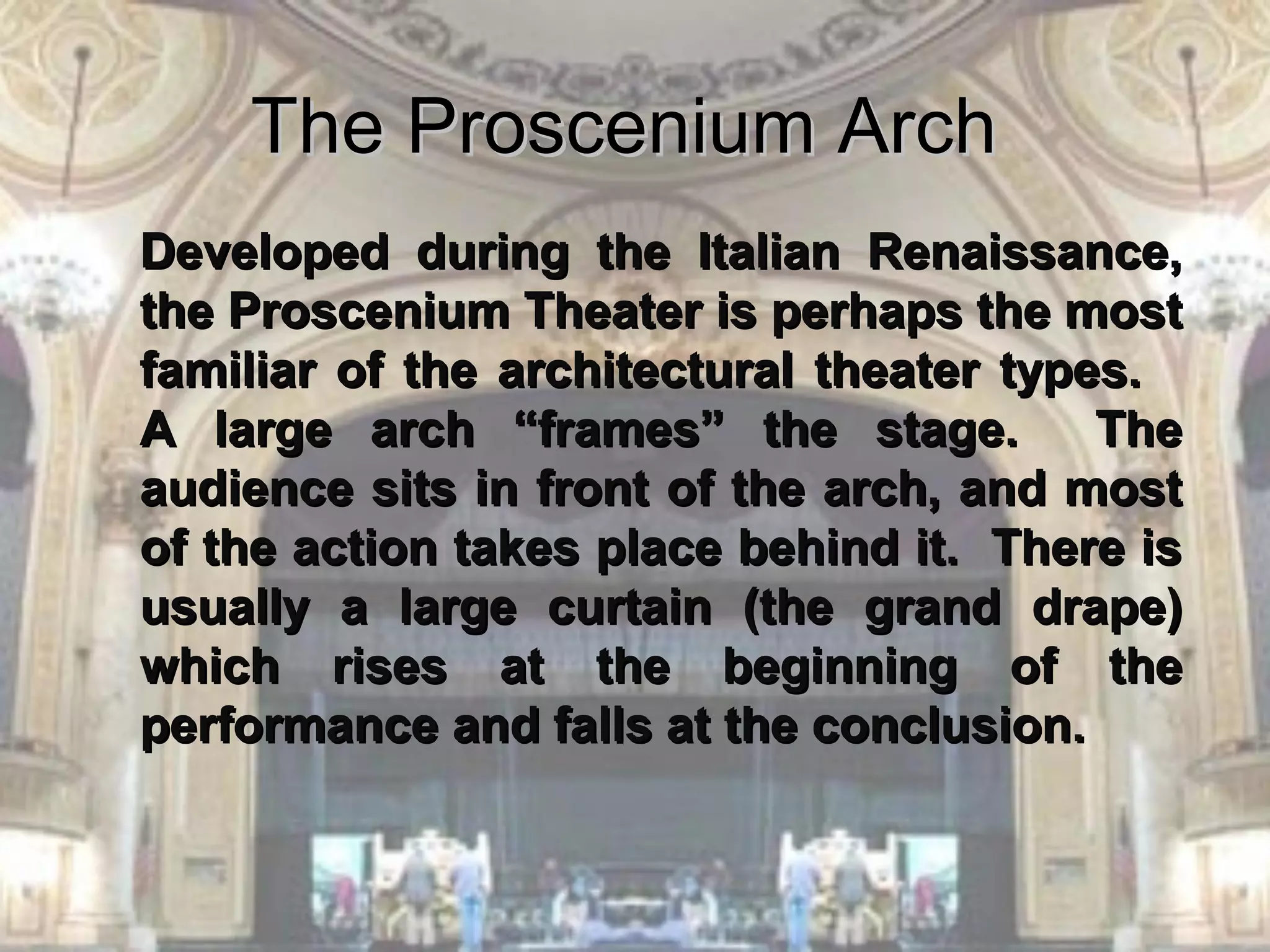 The Proscenium Arch

Developed during the Italian Renaissance, the Proscenium Theater is perhaps the most familiar of the architectural theater types. A large arch “frames” the stage. The audience sits in front of the arch, and most of the action takes place behind it. There is usually a large curtain (the grand drape) which rises at the beginning of the performance and falls at the conclusion.